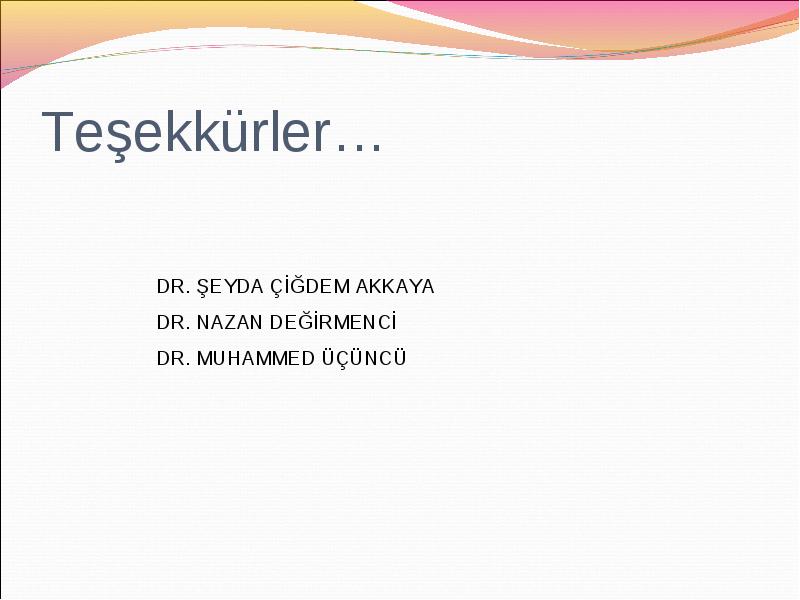 Teşekkürler…

DR. ŞEYDA ÇİĞDEM AKKAYA

DR. NAZAN DEĞİRMENCİ

DR. MUHAMMED ÜÇÜNCÜ